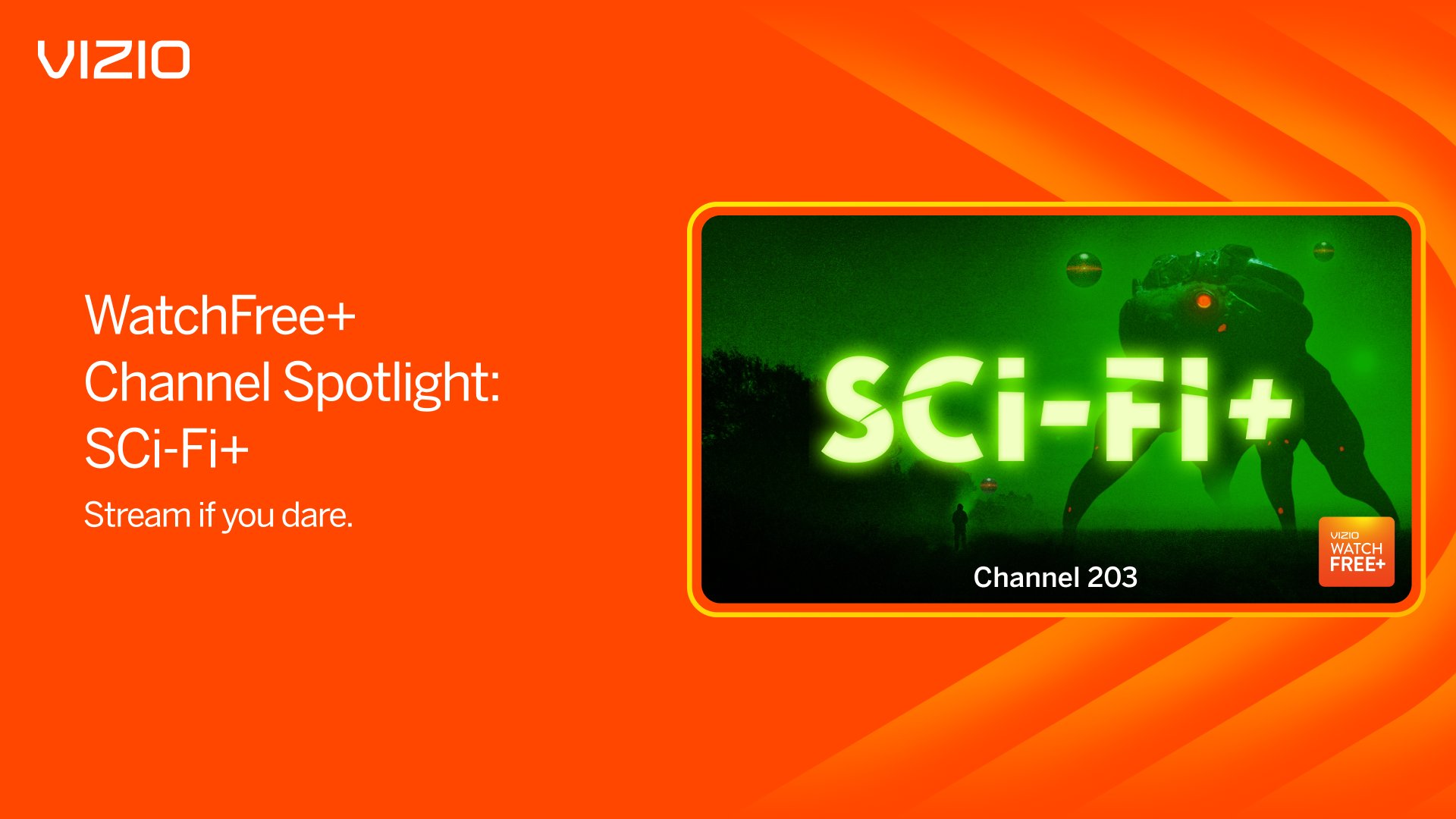 VIZIO

WatchFree+
Channel Spotlight:
SCi-Fi+

Stream if you dare.

SCi-Fi+

Channel 203

VIZIO
WATCH
FREE+